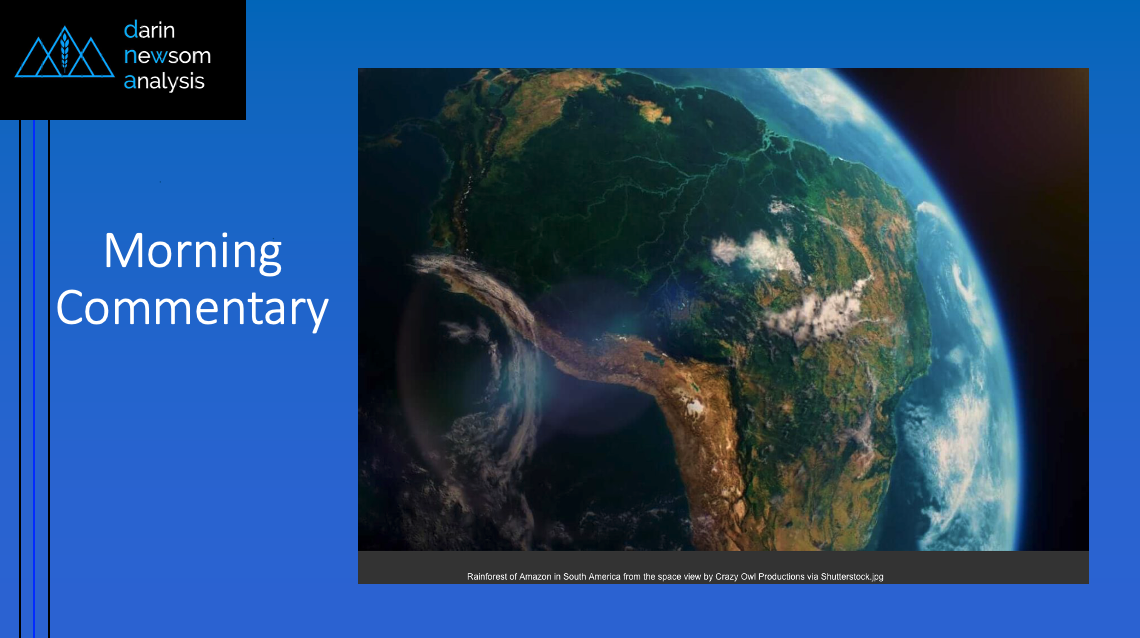 darin
newsom
analysis

Morning Commentary

Rainforest of Amazon in South America from the space view by Crazy Owl Productions via Shutterstock.jpg